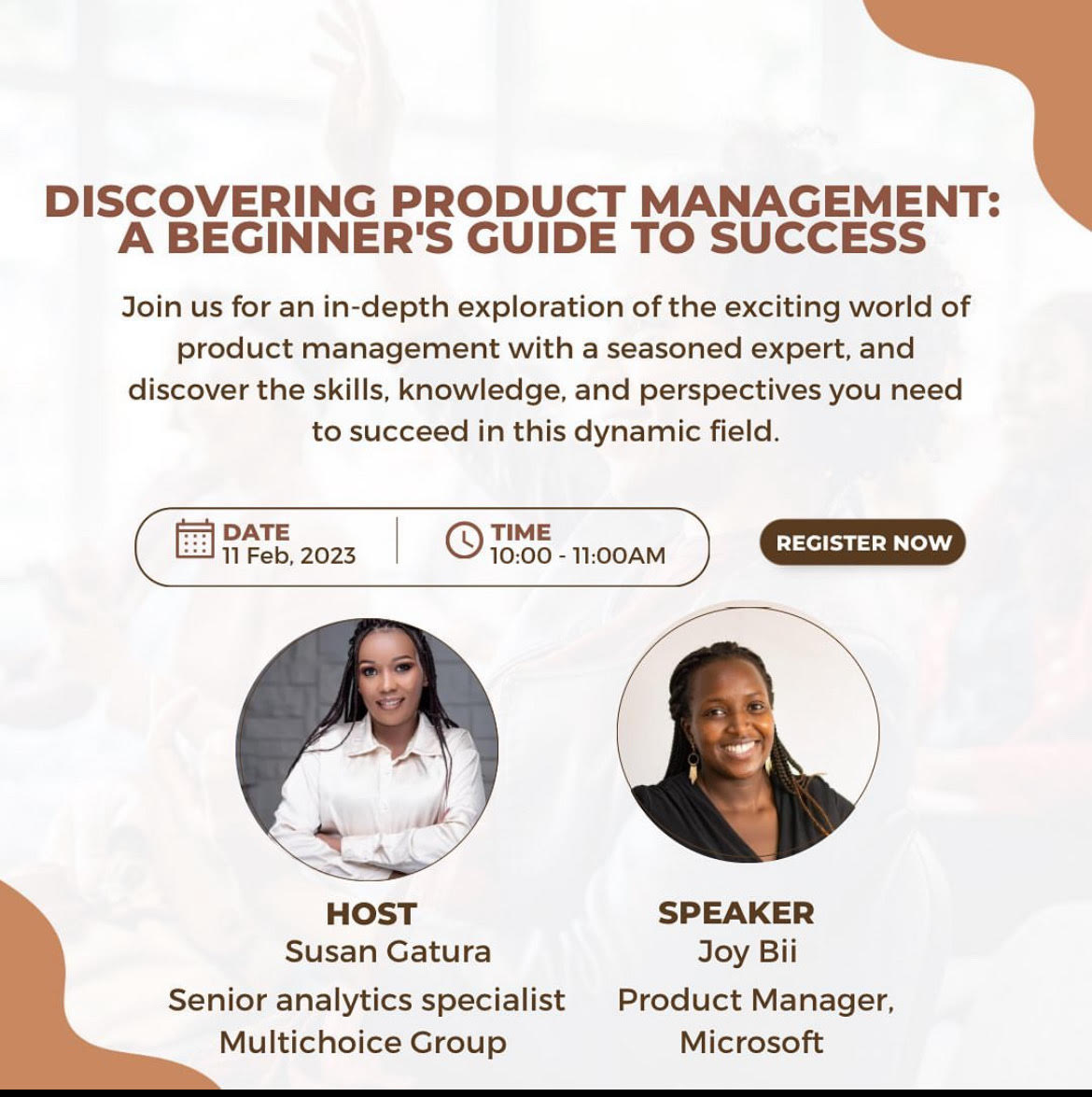 DISCOVERING PRODUCT MANAGEMENT: A BEGINNER'S GUIDE TO SUCCESS

Join us for an in-depth exploration of the exciting world of product management with a seasoned expert, and discover the skills, knowledge, and perspectives you need to succeed in this dynamic field.

DATE
11 Feb, 2023

TIME
10:00 - 11:00AM

REGISTER NOW

HOST
Susan Gatura
Senior analytics specialist
Multichoice Group

SPEAKER
Joy Bii
Product Manager,
Microsoft